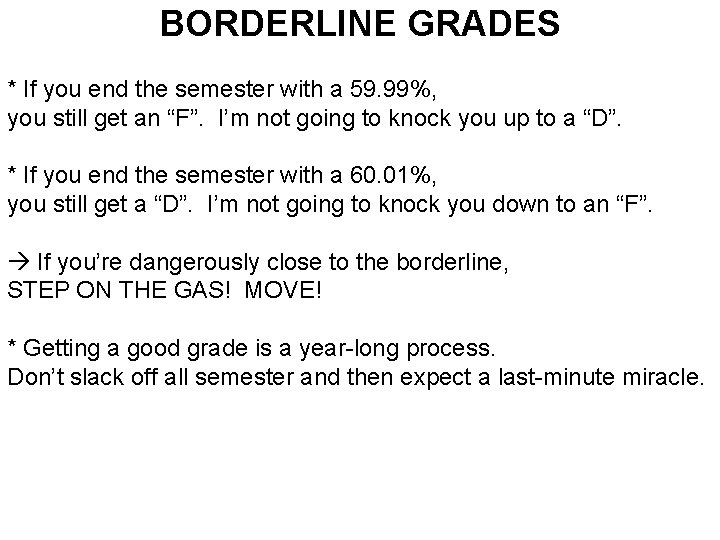 BORDERLINE GRADES

* If you end the semester with a 59.99%, you still get an “F”. I’m not going to knock you up to a “D”.

* If you end the semester with a 60.01%, you still get a “D”. I’m not going to knock you down to an “F”.

→ If you’re dangerously close to the borderline, STEP ON THE GAS! MOVE!

* Getting a good grade is a year-long process. Don’t slack off all semester and then expect a last-minute miracle.